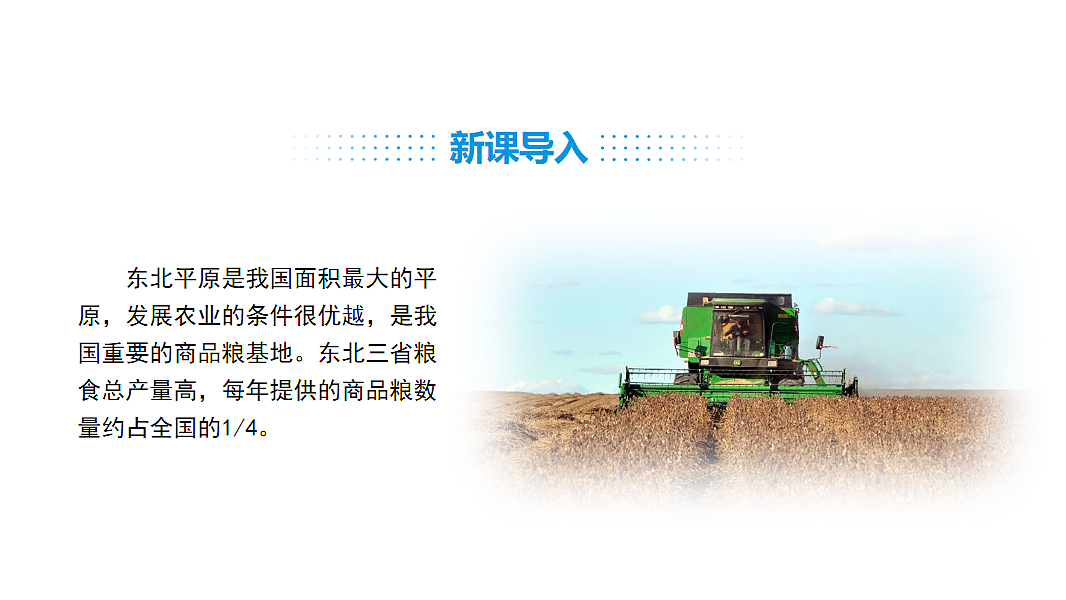 新课导入

东北平原是我国面积最大的平原，发展农业的条件很优越，是我国重要的商品粮基地。东北三省粮食总产量高，每年提供的商品粮数量约占全国的1/4。